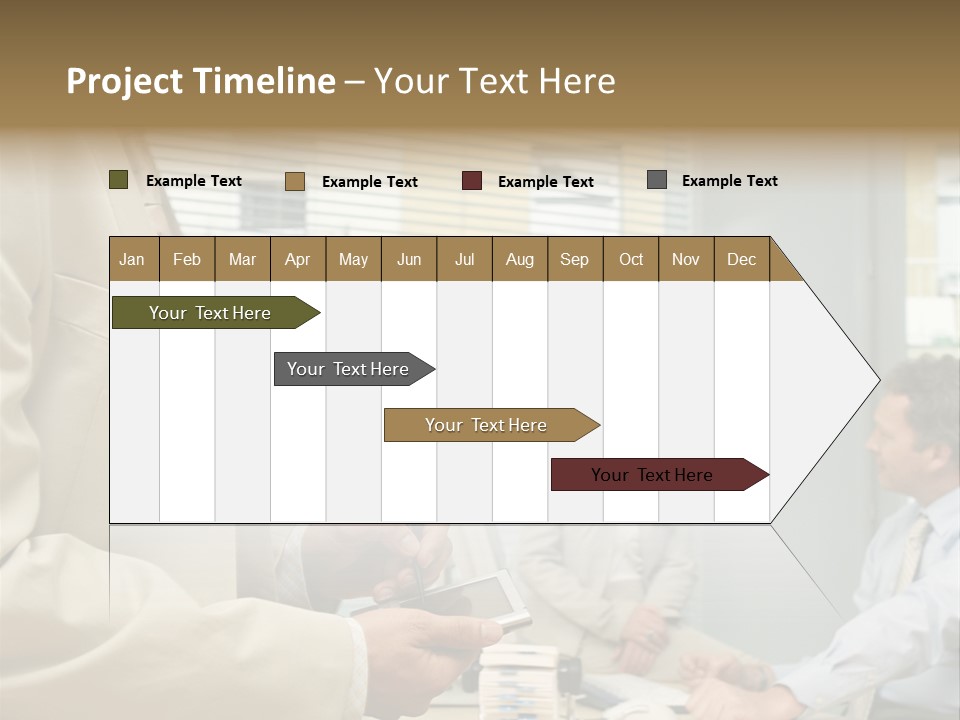 Project Timeline – Your Text Here

Example Text
Example Text
Example Text
Example Text

| Jan | Feb | Mar | Apr | May | Jun | Jul | Aug | Sep | Oct | Nov | Dec |
|---|---|---|---|---|---|---|---|---|---|---|---|

Your Text Here

Your Text Here

Your Text Here

Your Text Here